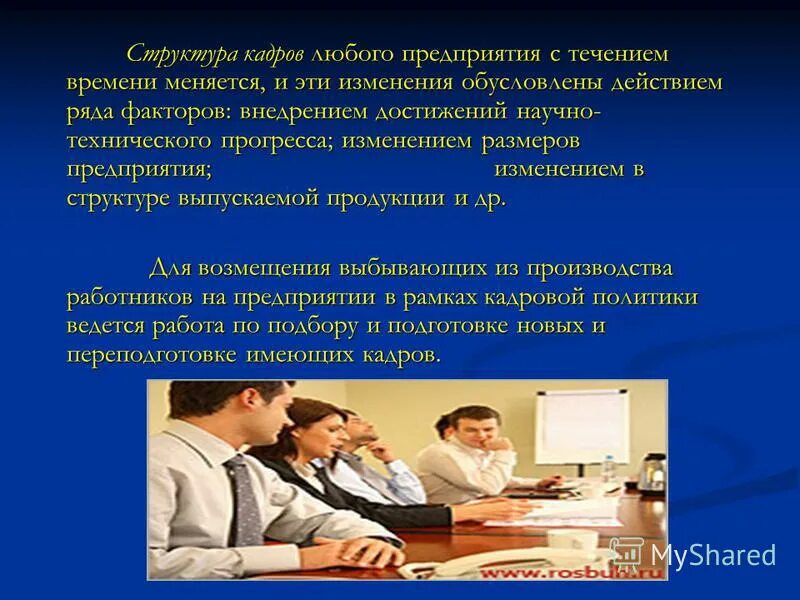 Структура кадров любого предприятия с течением времени меняется, и эти изменения обусловлены действием ряда факторов: внедрением достижений научно-технического прогресса; изменением размеров предприятия; изменением в структуре выпускаемой продукции и др.

Для возмещения выбывающих из производства работников на предприятии в рамках кадровой политики ведется работа по подбору и подготовке новых и переподготовке имеющих кадров.

www.rosbuh.ru

MyShared